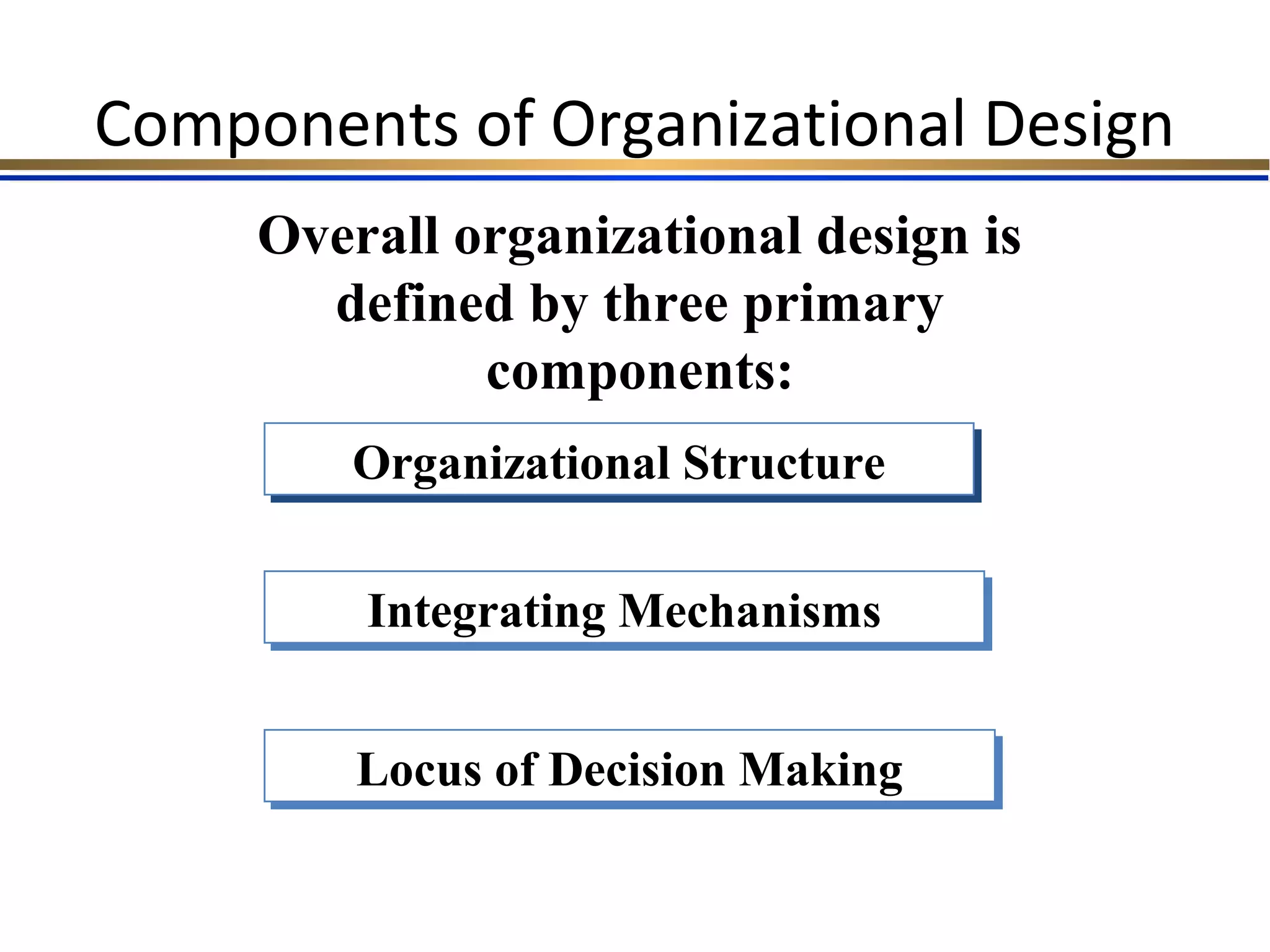 Components of Organizational Design

Overall organizational design is defined by three primary components:

Organizational Structure

Integrating Mechanisms

Locus of Decision Making